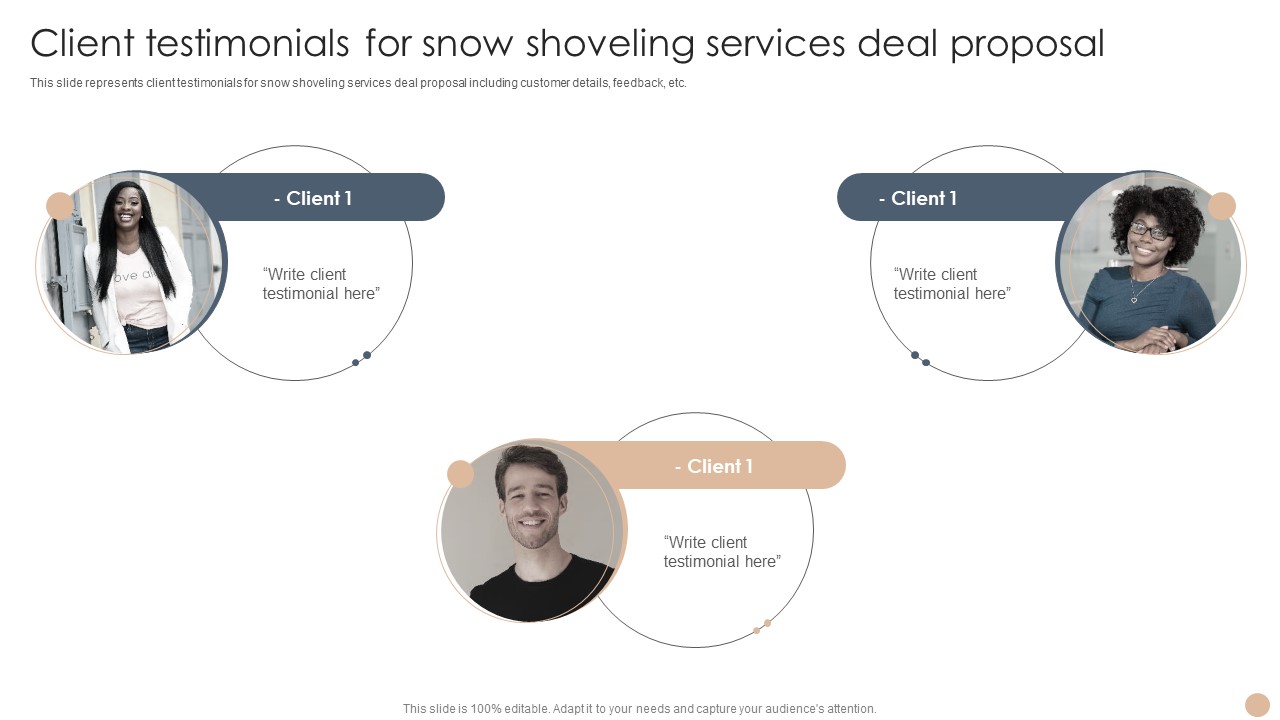 Client testimonials for snow shoveling services deal proposal

This slide represents client testimonials for snow shoveling services deal proposal including customer details, feedback, etc.

- Client 1

“Write client testimonial here”

- Client 1

“Write client testimonial here”

- Client 1

“Write client testimonial here”

This slide is 100% editable. Adapt it to your needs and capture your audience's attention.